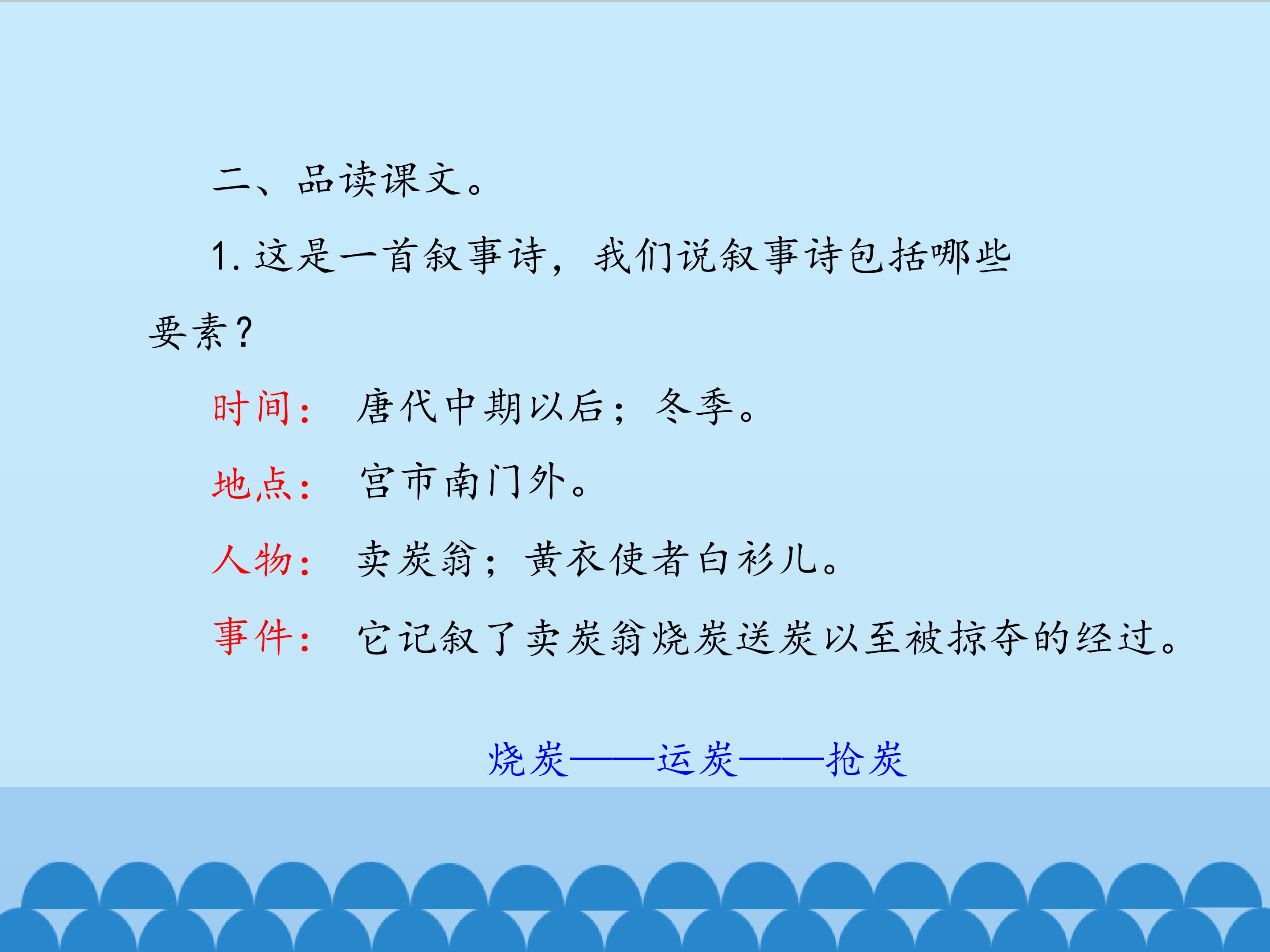 二、品读课文。

1.这是一首叙事诗，我们说叙事诗包括哪些要素？

时间： 唐代中期以后；冬季。

地点： 宫市南门外。

人物： 卖炭翁；黄衣使者白衫儿。

事件： 它记叙了卖炭翁烧炭送炭以至被掠夺的经过。

烧炭——运炭——抢炭